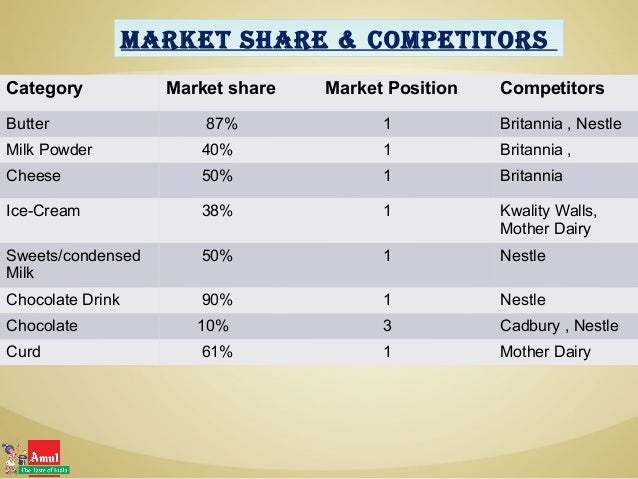 MARKET SHARE & COMPETITORS

| Category | Market share | Market Position | Competitors |
|---|---|---|---|
| Butter | 87% | 1 | Britannia , Nestle |
| Milk Powder | 40% | 1 | Britannia , |
| Cheese | 50% | 1 | Britannia |
| Ice-Cream | 38% | 1 | Kwality Walls, Mother Dairy |
| Sweets/condensed Milk | 50% | 1 | Nestle |
| Chocolate Drink | 90% | 1 | Nestle |
| Chocolate | 10% | 3 | Cadbury , Nestle |
| Curd | 61% | 1 | Mother Dairy |

Amul
The Taste of India